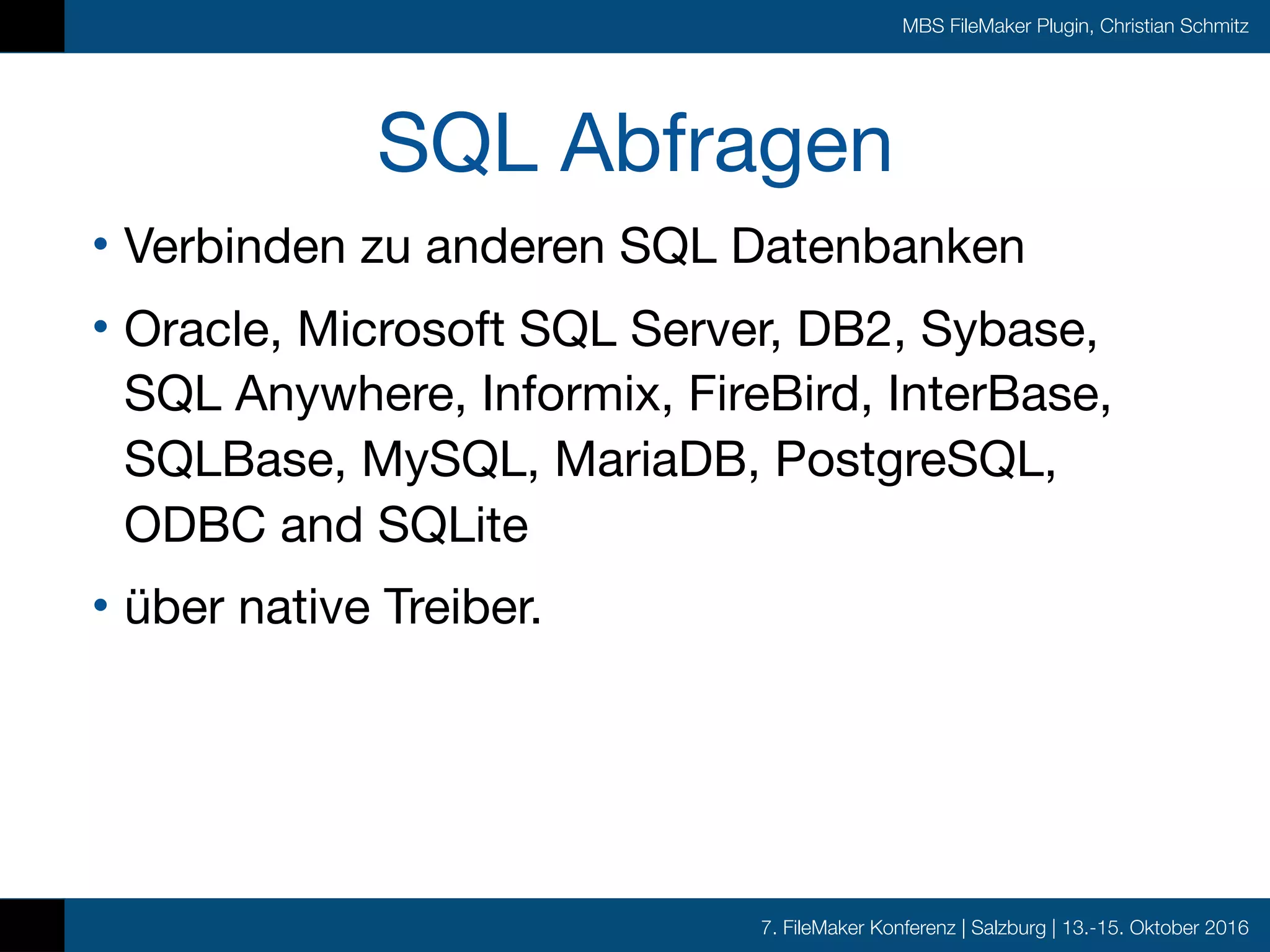 MBS FileMaker Plugin, Christian Schmitz

SQL Abfragen

• Verbinden zu anderen SQL Datenbanken

• Oracle, Microsoft SQL Server, DB2, Sybase, SQL Anywhere, Informix, FireBird, InterBase, SQLBase, MySQL, MariaDB, PostgreSQL, ODBC and SQLite

• über native Treiber.

7. FileMaker Konferenz | Salzburg | 13.-15. Oktober 2016